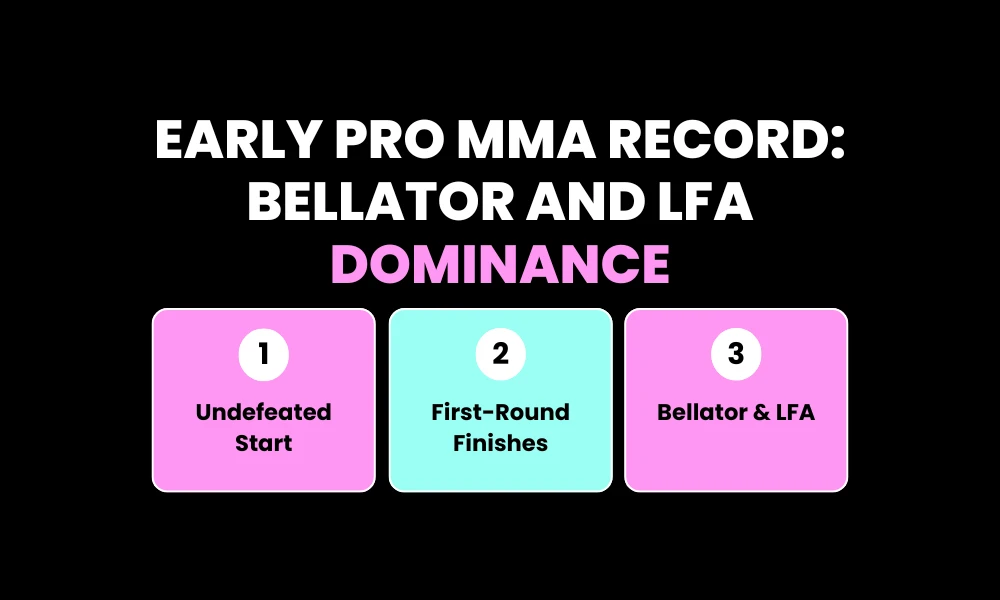 EARLY PRO MMA RECORD: BELLATOR AND LFA DOMINANCE

1

Undefeated Start

2

First-Round Finishes

3

Bellator & LFA